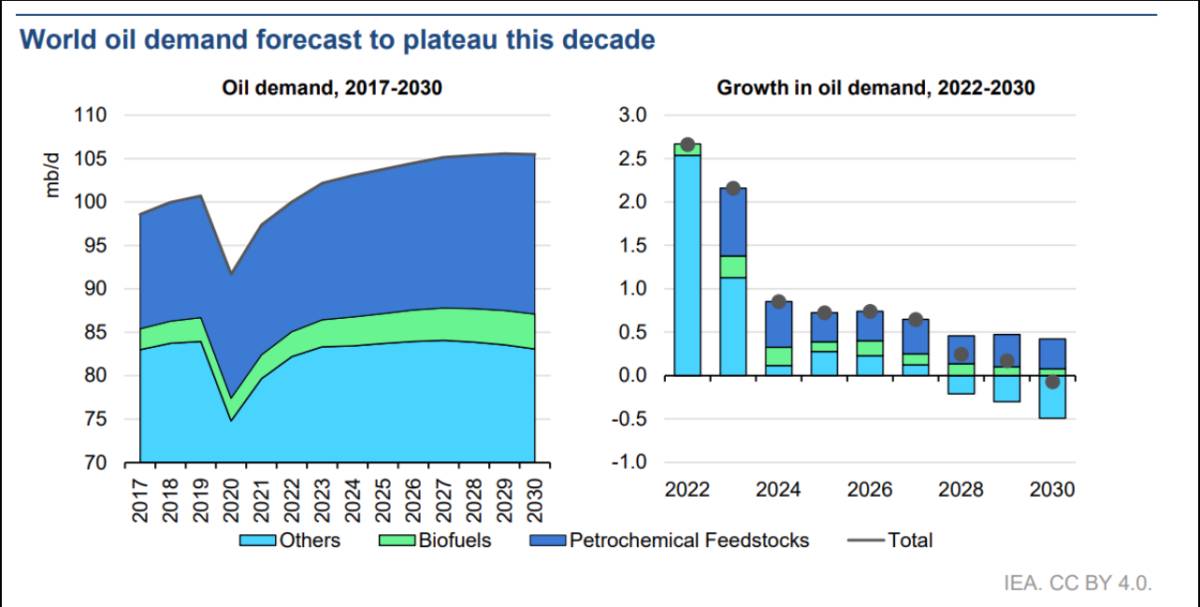 World oil demand forecast to plateau this decade

Oil demand, 2017-2030

mb/d

110
105
100
95
90
85
80
75
70

2017 2018 2019 2020 2021 2022 2023 2024 2025 2026 2027 2028 2029 2030

Growth in oil demand, 2022-2030

3.0
2.5
2.0
1.5
1.0
0.5
0.0
-0.5
-1.0

2022 2024 2026 2028 2030

Others Biofuels Petrochemical Feedstocks Total

IEA. CC BY 4.0.